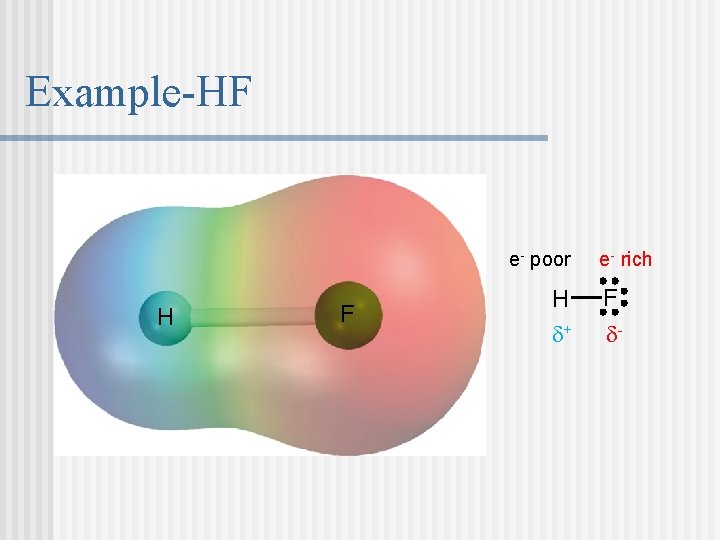 Example-HF

H F

$e^-$ poor $e^-$ rich

H—F

$\delta^+$ $\delta^-$